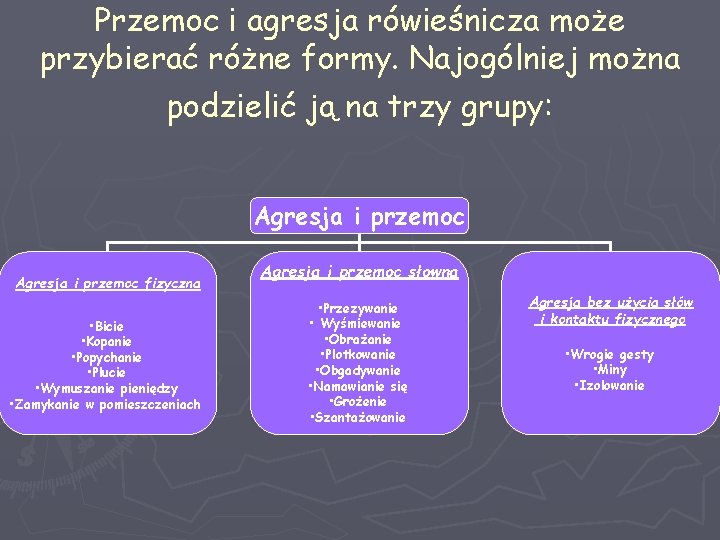 Przemoc i agresja rówieśnicza może przybierać różne formy. Najogólniej można podzielić ją na trzy grupy:

Agresja i przemoc

Agresja i przemoc fizyczna

•Bicie
•Kopanie
•Popychanie
•Plucie
•Wymuszanie pieniędzy
•Zamykanie w pomieszczeniach

Agresja i przemoc słowna

•Przezywanie
• Wyśmiewanie
•Obrażanie
•Plotkowanie
•Obgadywanie
•Namawianie się
•Grożenie
•Szantażowanie

Agresja bez użycia słów i kontaktu fizycznego

•Wrogie gesty
•Miny
•Izolowanie